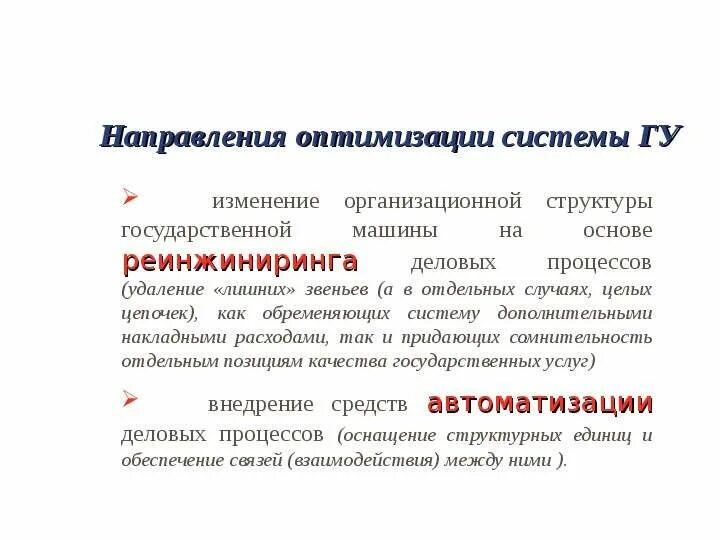 Направления оптимизации системы ГУ

➢ изменение организационной структуры государственной машины на основе реинжиниринга деловых процессов (удаление «лишних» звеньев (а в отдельных случаях, целых цепочек), как обременяющих систему дополнительными накладными расходами, так и придающих сомнительность отдельным позициям качества государственных услуг)

➢ внедрение средств автоматизации деловых процессов (оснащение структурных единиц и обеспечение связей (взаимодействия) между ними ).